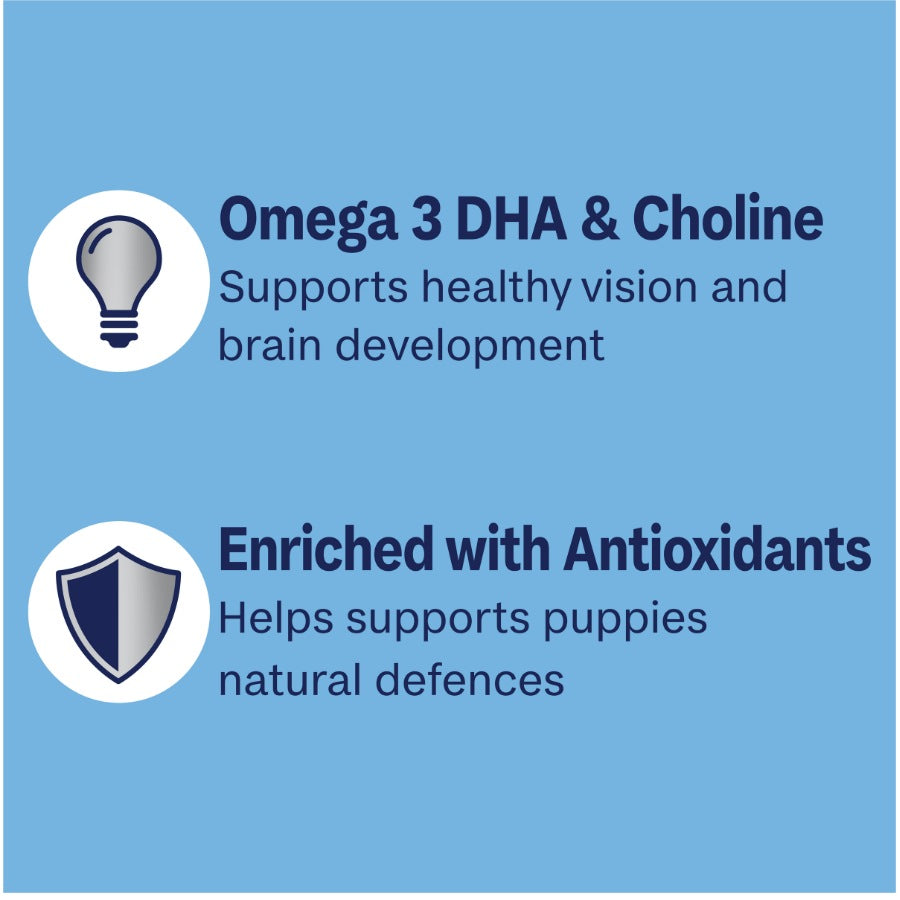 Omega 3 DHA & Choline
Supports healthy vision and brain development

Enriched with Antioxidants
Helps supports puppies natural defences